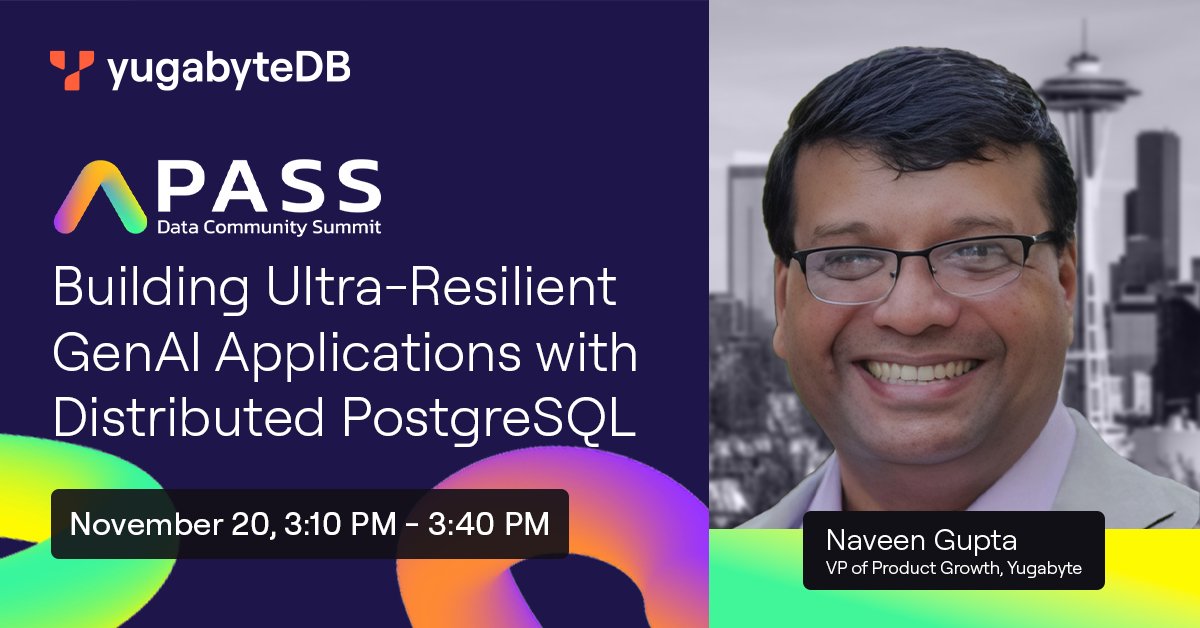 yugabyteDB

PASS
Data Community Summit

Building Ultra-Resilient GenAI Applications with Distributed PostgreSQL

November 20, 3:10 PM - 3:40 PM

Naveen Gupta
VP of Product Growth, Yugabyte